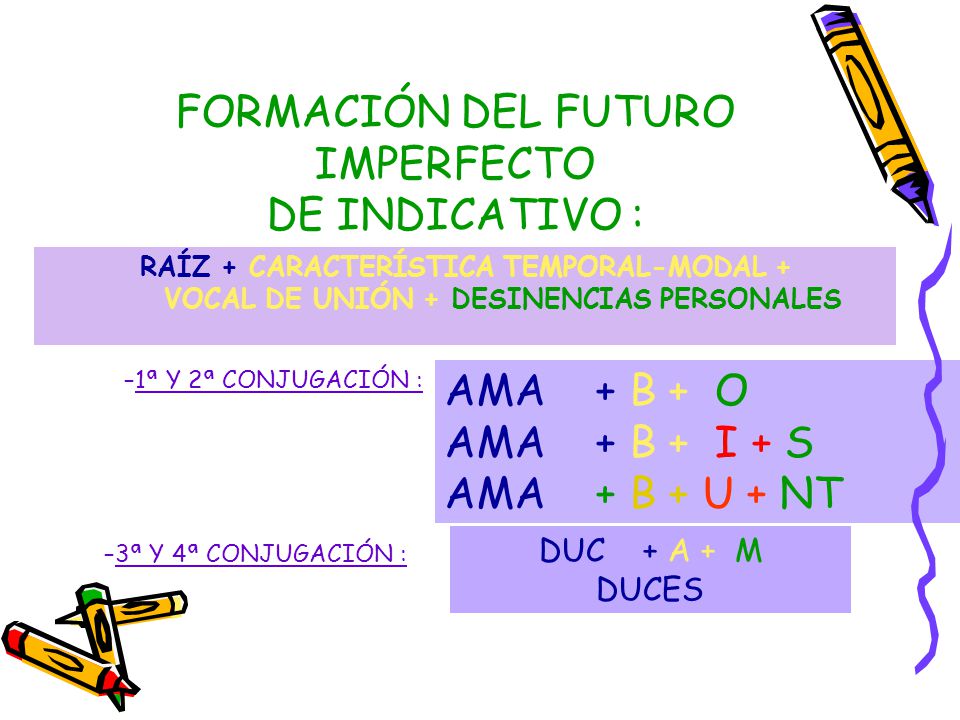 FORMACIÓN DEL FUTURO IMPERFECTO DE INDICATIVO :

RAÍZ + CARACTERÍSTICA TEMPORAL-MODAL + VOCAL DE UNIÓN + DESINENCIAS PERSONALES

-1ª Y 2ª CONJUGACIÓN :

AMA + B + O
AMA + B + I + S
AMA + B + U + NT

-3ª Y 4ª CONJUGACIÓN :

DUC + A + M
DUCES